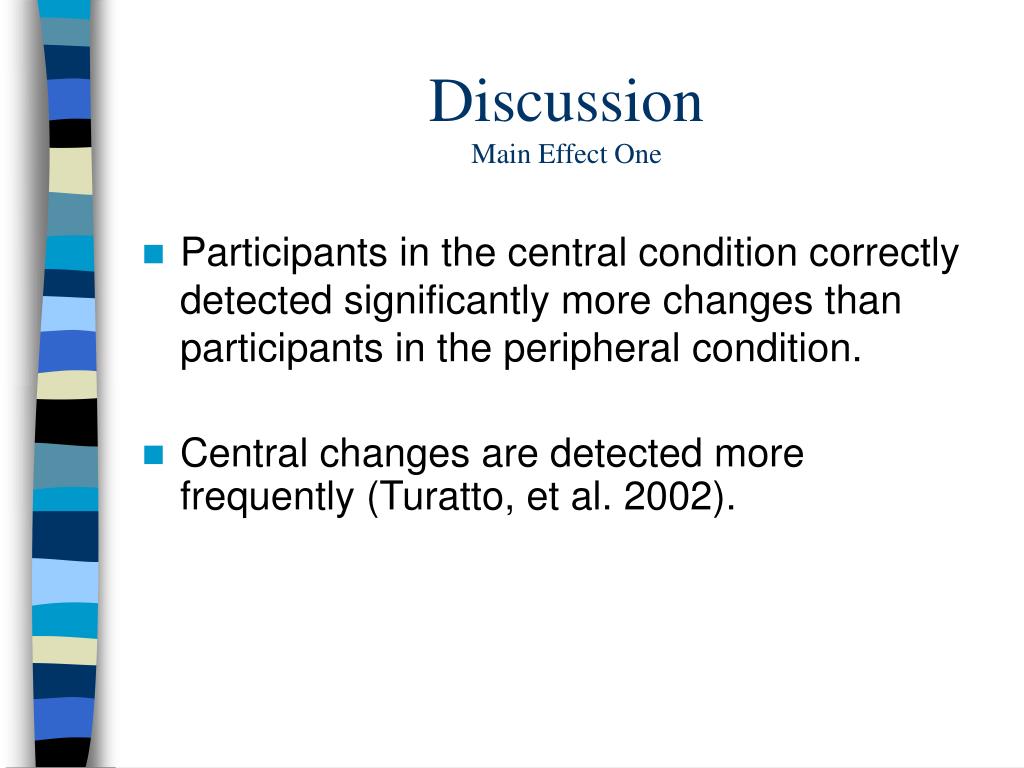 Discussion
Main Effect One

Participants in the central condition correctly detected significantly more changes than participants in the peripheral condition.

Central changes are detected more frequently (Turatto, et al. 2002).